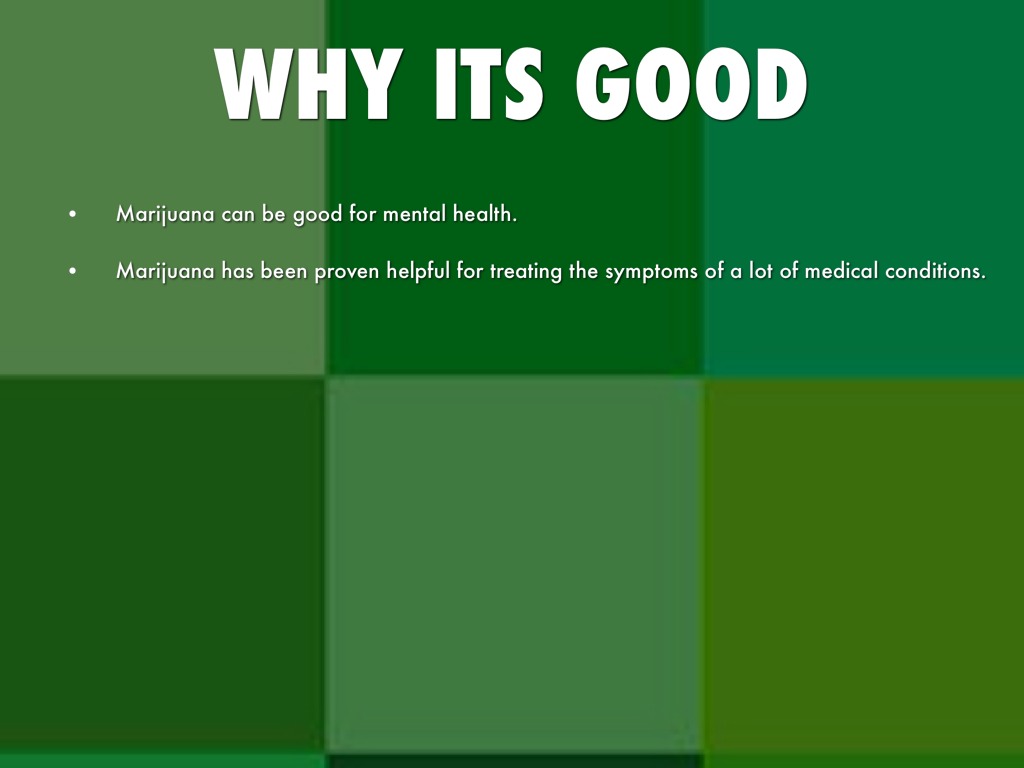 WHY ITS GOOD

• Marijuana can be good for mental health.

• Marijuana has been proven helpful for treating the symptoms of a lot of medical conditions.